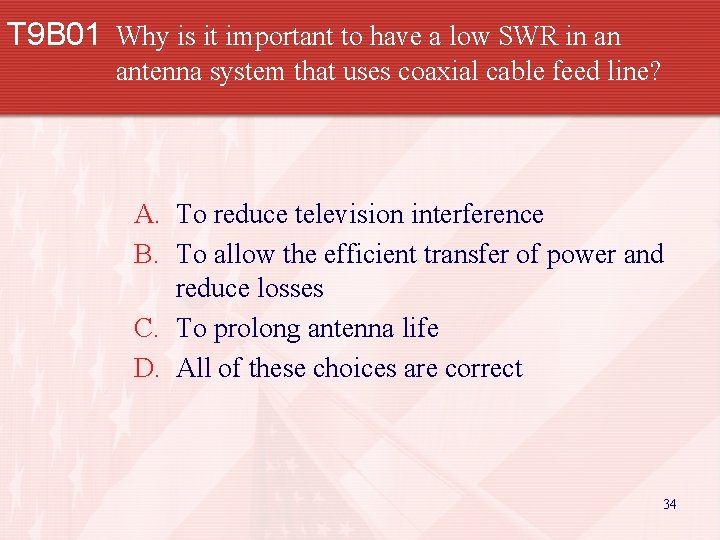 T9B01 Why is it important to have a low SWR in an antenna system that uses coaxial cable feed line?

A. To reduce television interference
B. To allow the efficient transfer of power and reduce losses
C. To prolong antenna life
D. All of these choices are correct

34